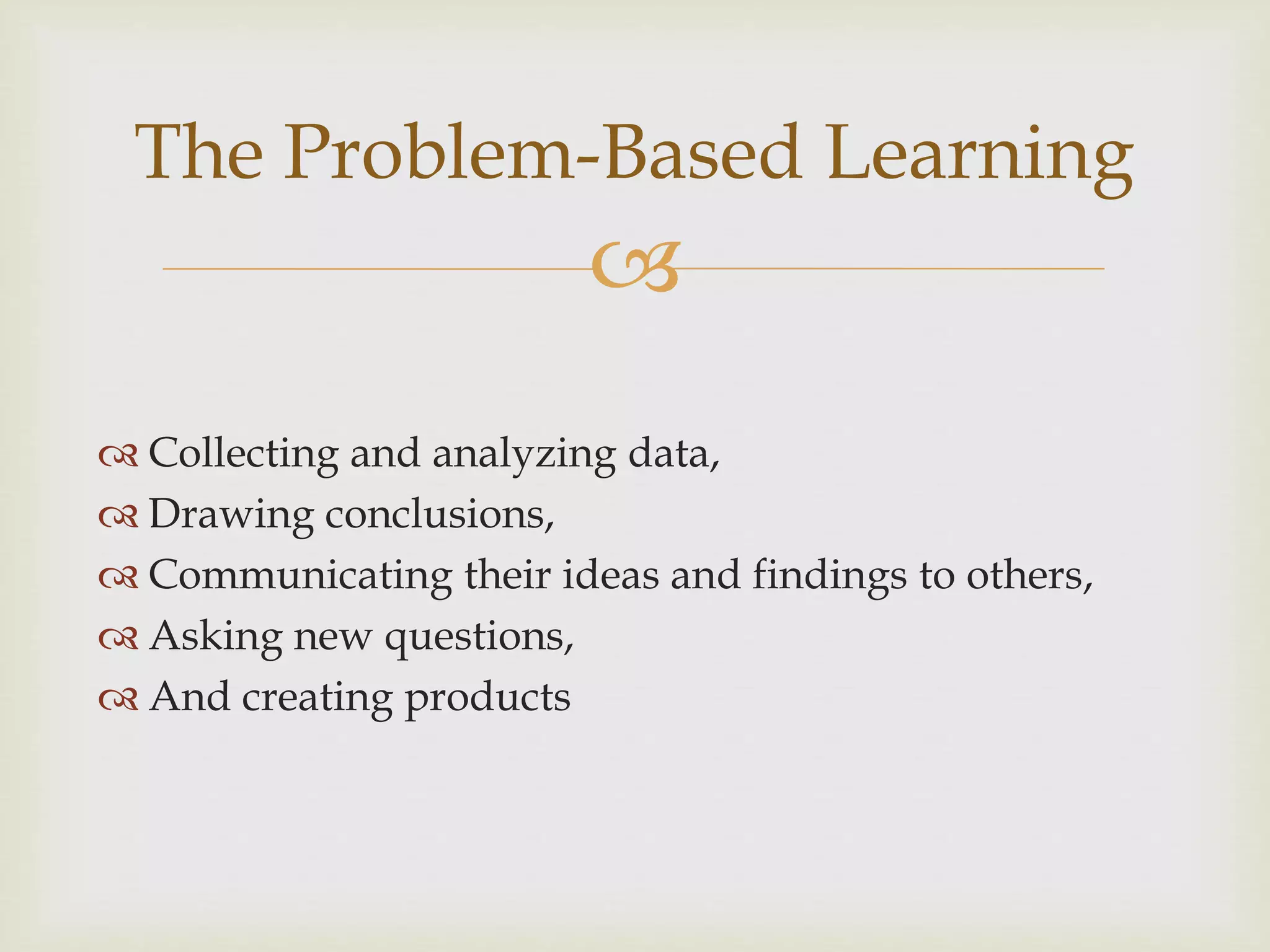 The Problem-Based Learning

Collecting and analyzing data,
Drawing conclusions,
Communicating their ideas and findings to others,
Asking new questions,
And creating products